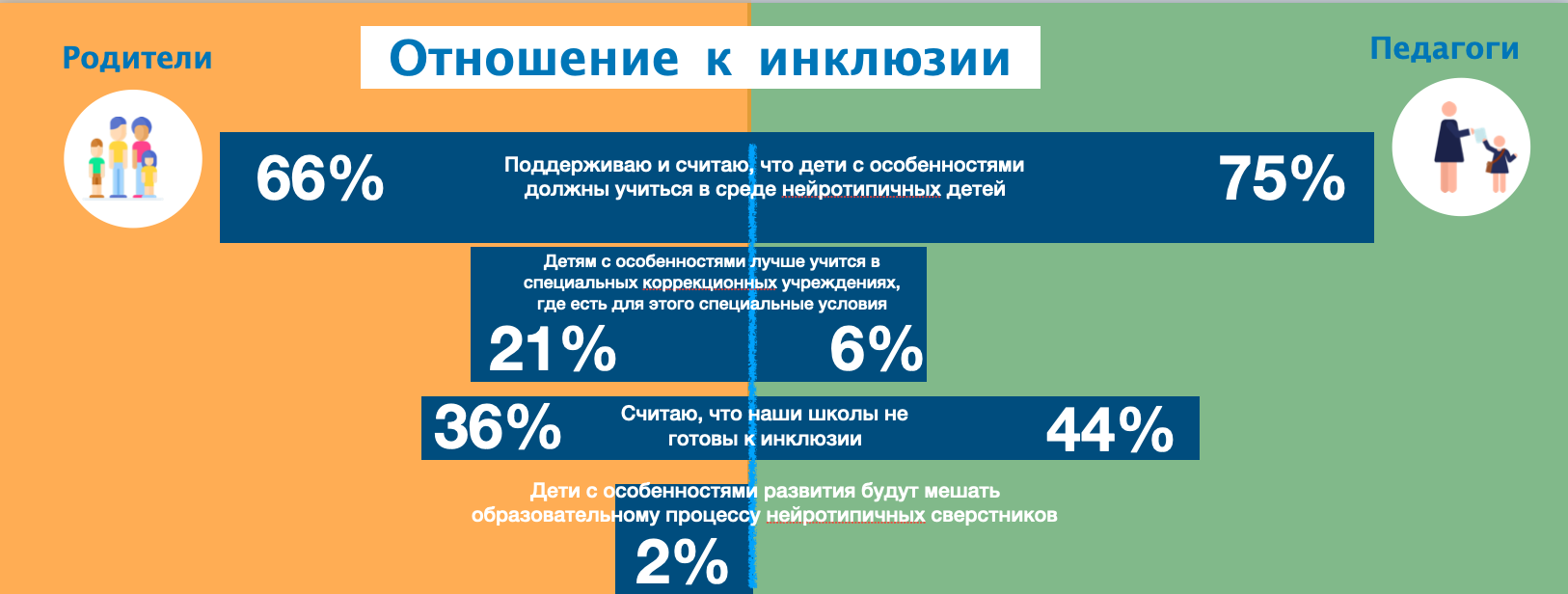 Родители

Отношение к инклюзии

Педагоги

66%

Поддерживаю и считаю, что дети с особенностями должны учиться в среде нейротипичных детей

75%

Детям с особенностями лучше учится в специальных коррекционных учреждениях, где есть для этого специальные условия

21%

6%

36%

Считаю, что наши школы не готовы к инклюзии

44%

Дети с особенностями развития будут мешать образовательному процессу нейротипичных сверстников

2%